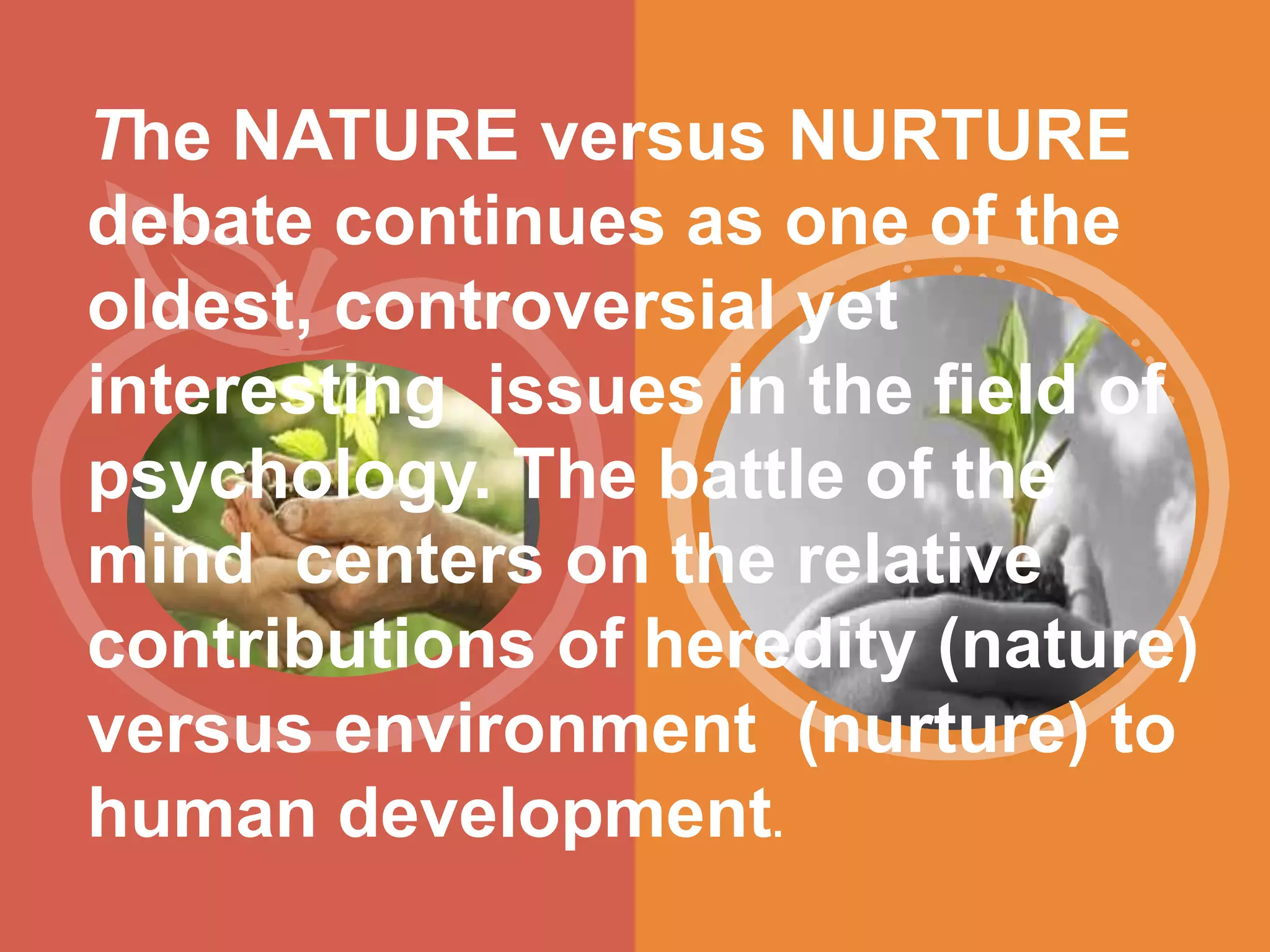 The NATURE versus NURTURE debate continues as one of the oldest, controversial yet interesting issues in the field of psychology. The battle of the mind centers on the relative contributions of heredity (nature) versus environment (nurture) to human development.